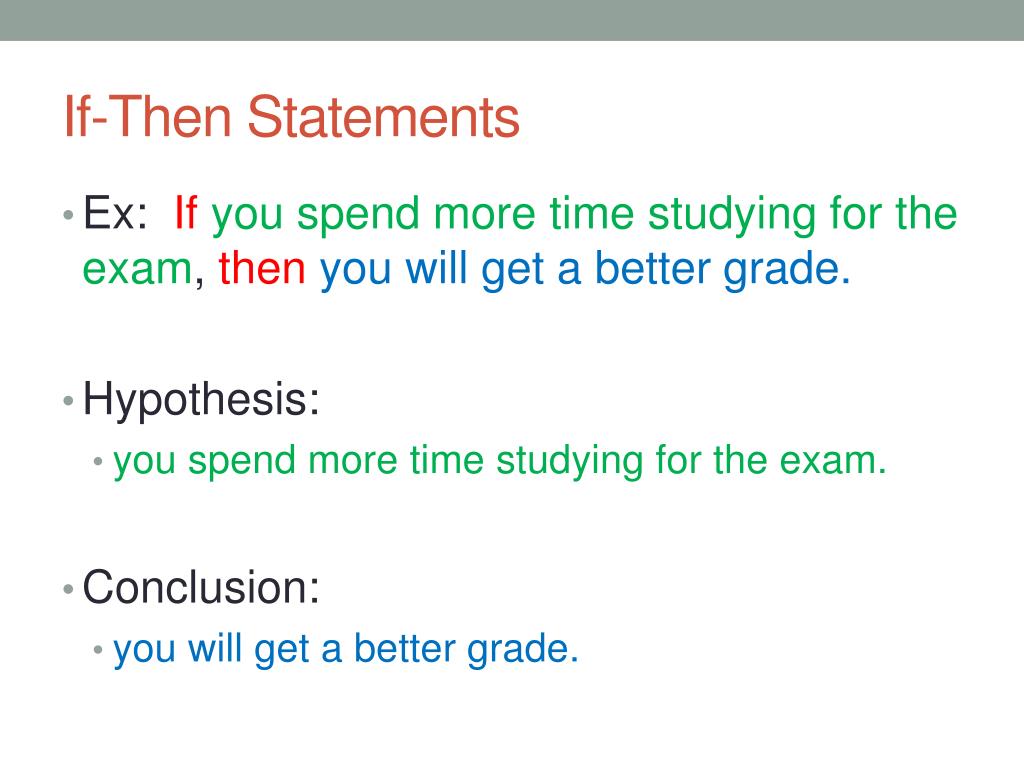 If-Then Statements

• Ex: If you spend more time studying for the exam, then you will get a better grade.

• Hypothesis:
  • you spend more time studying for the exam.

• Conclusion:
  • you will get a better grade.